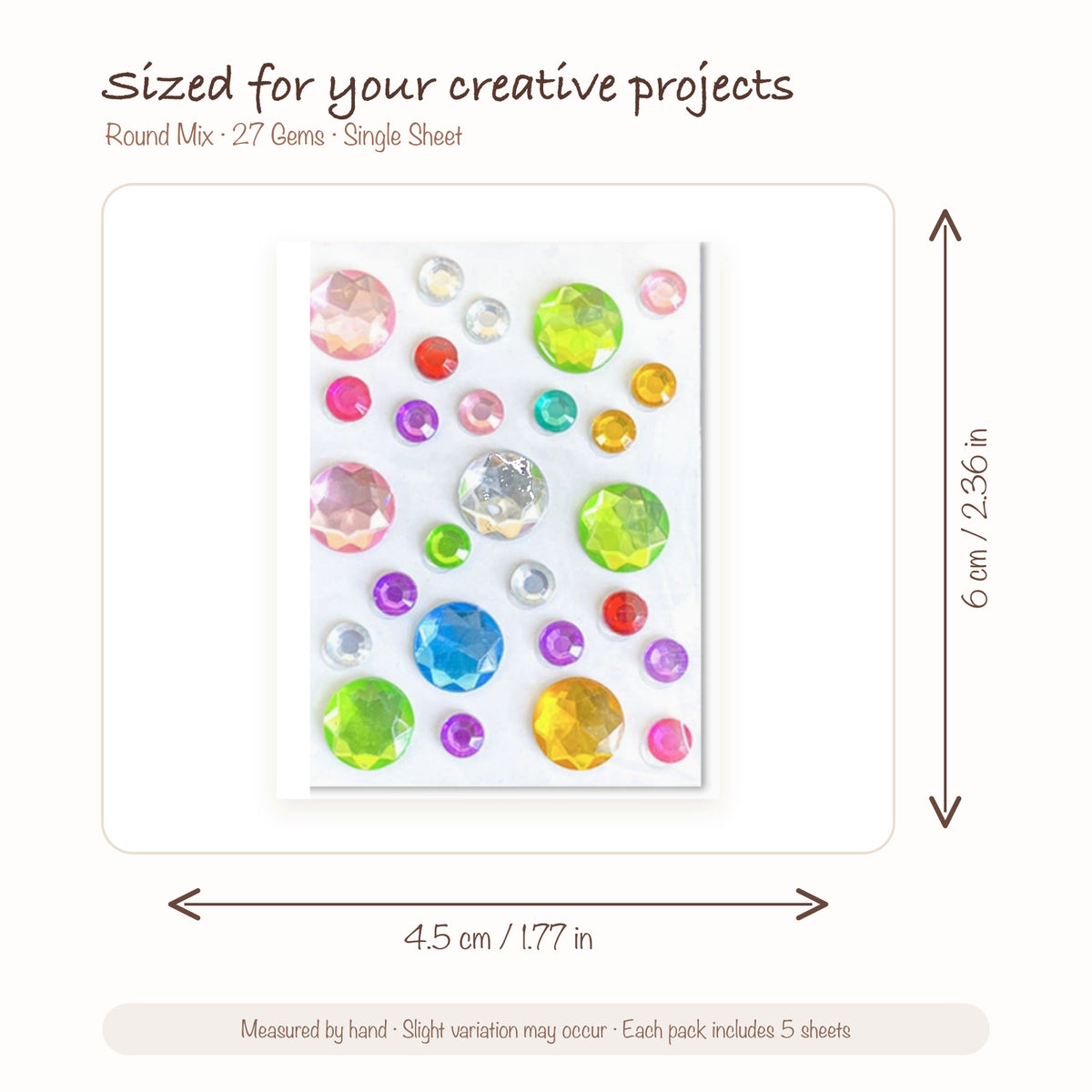 Sized for your creative projects
Round Mix · 27 Gems · Single Sheet

6 cm / 2.36 in

4.5 cm / 1.77 in

Measured by hand · Slight variation may occur · Each pack includes 5 sheets